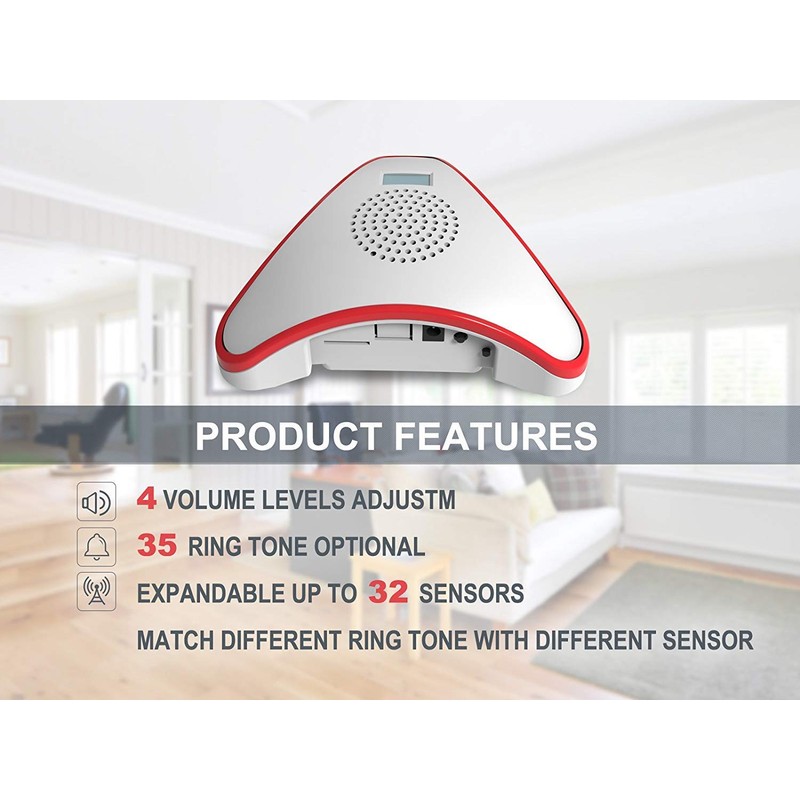 PRODUCT FEATURES

4 VOLUME LEVELS ADJUSTM

35 RING TONE OPTIONAL

EXPANDABLE UP TO 32 SENSORS

MATCH DIFFERENT RING TONE WITH DIFFERENT SENSOR